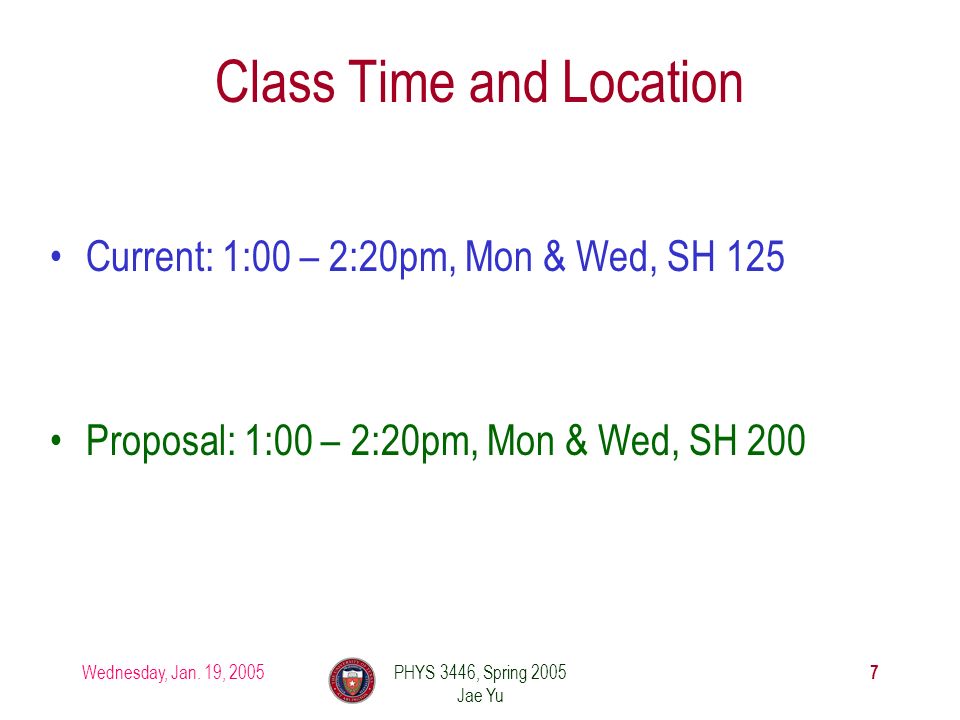 Class Time and Location

• Current: 1:00 – 2:20pm, Mon & Wed, SH 125

• Proposal: 1:00 – 2:20pm, Mon & Wed, SH 200

Wednesday, Jan. 19, 2005

PHYS 3446, Spring 2005
Jae Yu

7